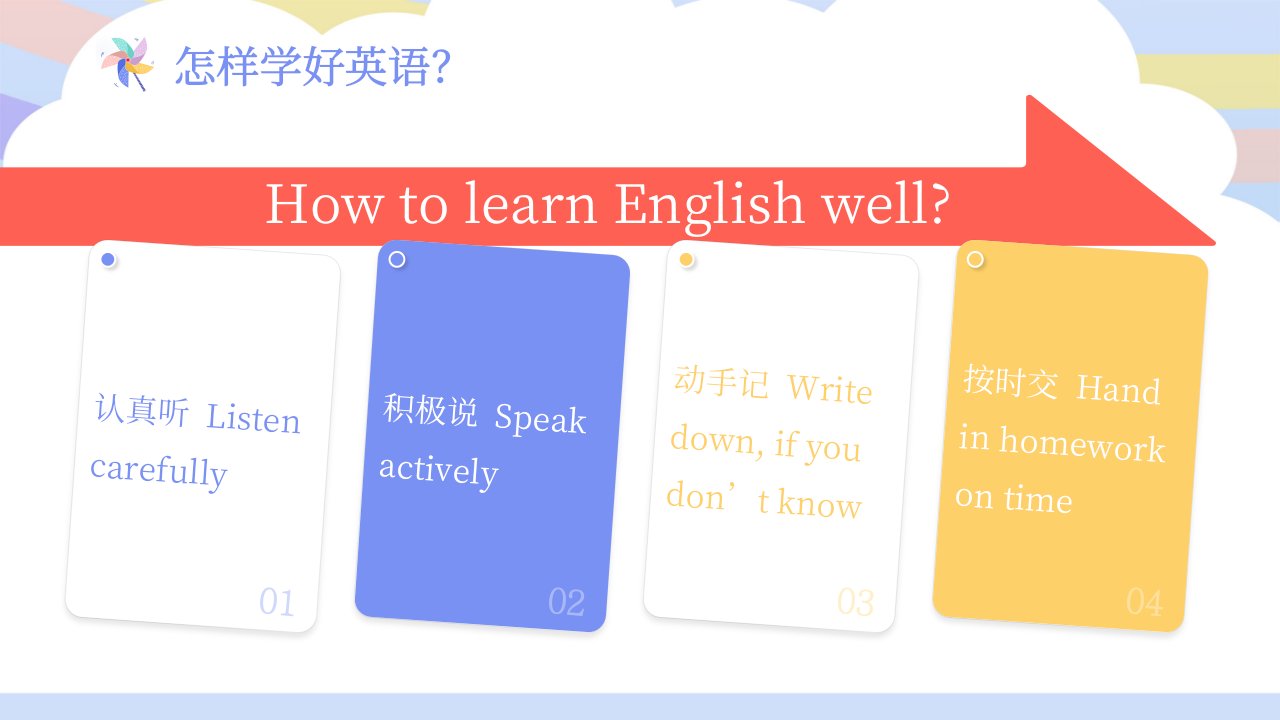 怎样学好英语?

How to learn English well?

认真听 Listen carefully

01

积极说 Speak actively

02

动手记 Write down, if you don’t know

03

按时交 Hand in homework on time

04